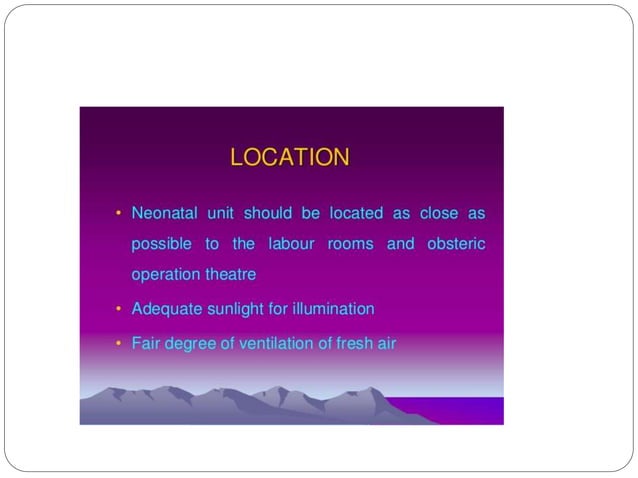 LOCATION

• Neonatal unit should be located as close as possible to the labour rooms and obsteric operation theatre

• Adequate sunlight for illumination

• Fair degree of ventilation of fresh air